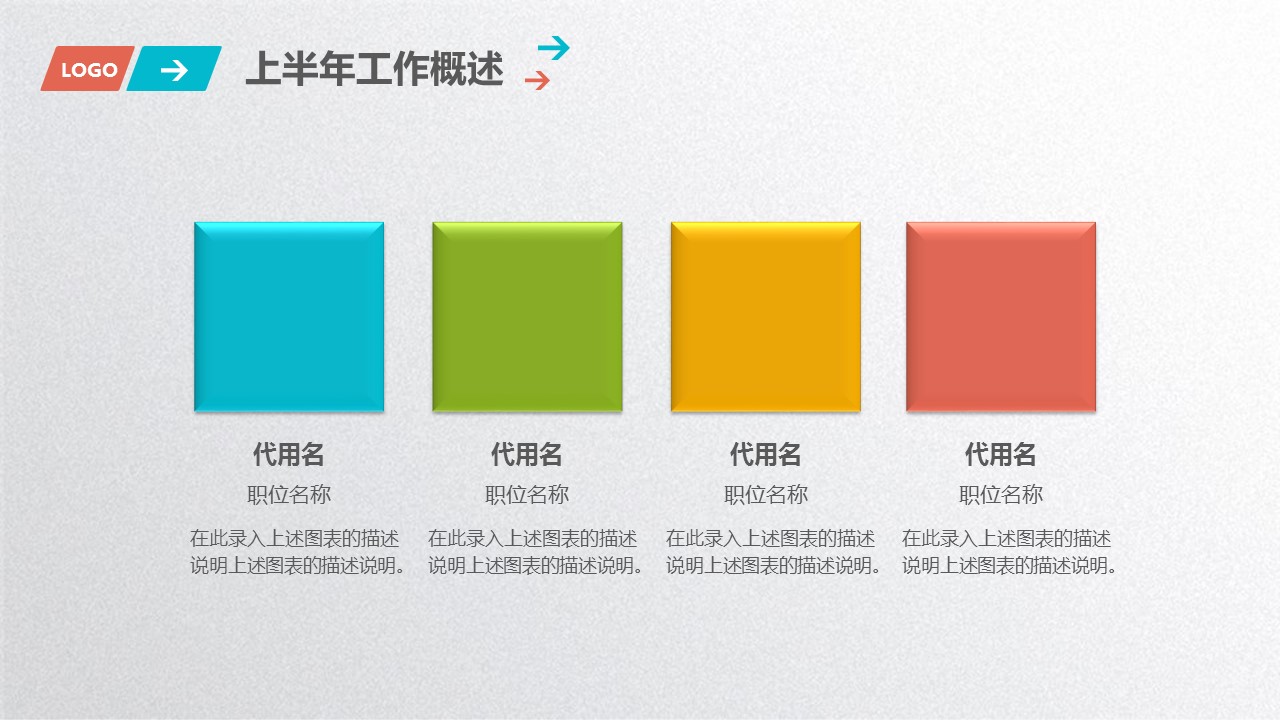 LOGO

上半年工作概述

代用名
职位名称
在此录入上述图表的描述说明上述图表的描述说明。

代用名
职位名称
在此录入上述图表的描述说明上述图表的描述说明。

代用名
职位名称
在此录入上述图表的描述说明上述图表的描述说明。

代用名
职位名称
在此录入上述图表的描述说明上述图表的描述说明。